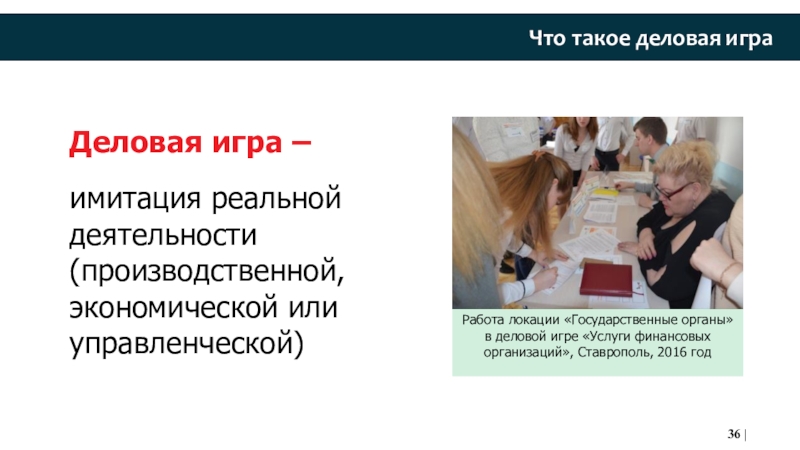 Что такое деловая игра

Деловая игра –

имитация реальной деятельности (производственной, экономической или управленческой)

Работа локации «Государственные органы» в деловой игре «Услуги финансовых организаций», Ставрополь, 2016 год

36 |